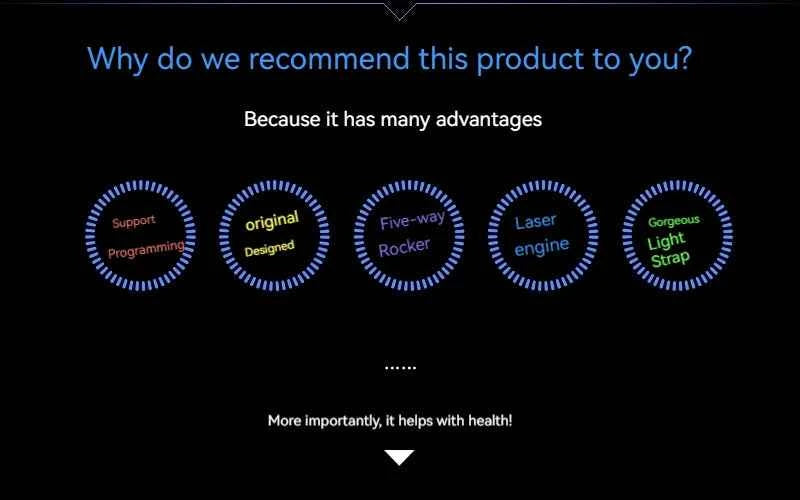 Why do we recommend this product to you?

Because it has many advantages

Support Programming

original Designed

Five-way Rocker

Laser engine

Gorgeous Light Strap

……

More importantly, it helps with health!